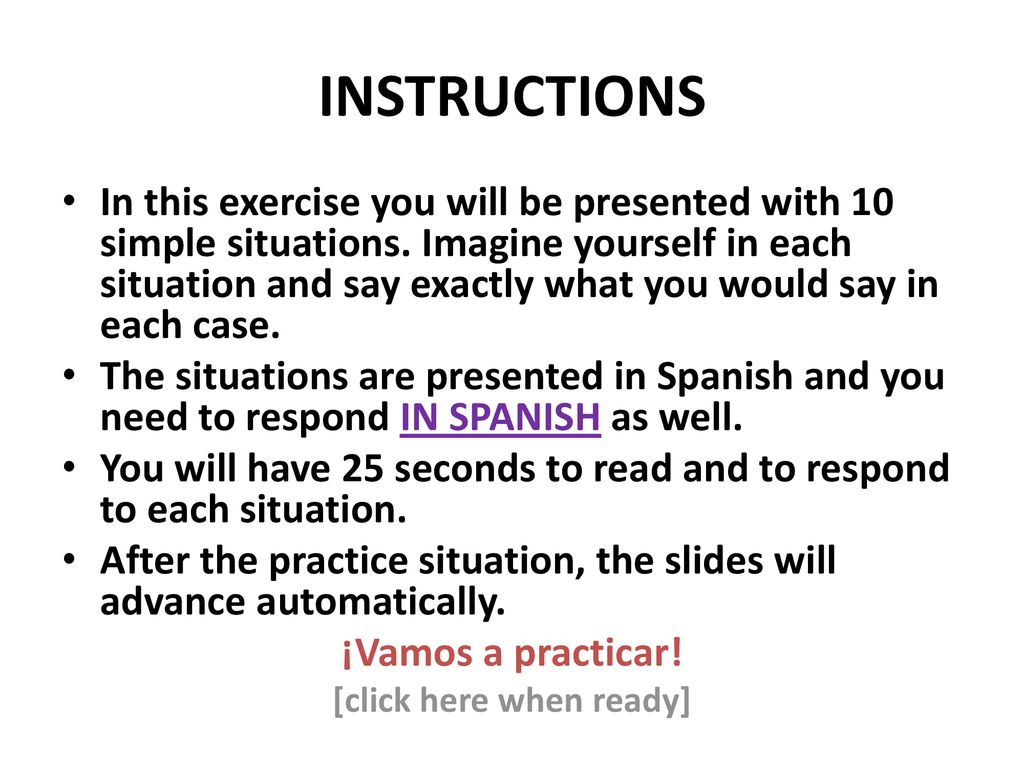 INSTRUCTIONS

• In this exercise you will be presented with 10 simple situations. Imagine yourself in each situation and say exactly what you would say in each case.
• The situations are presented in Spanish and you need to respond IN SPANISH as well.
• You will have 25 seconds to read and to respond to each situation.
• After the practice situation, the slides will advance automatically.

¡Vamos a practicar!
[click here when ready]